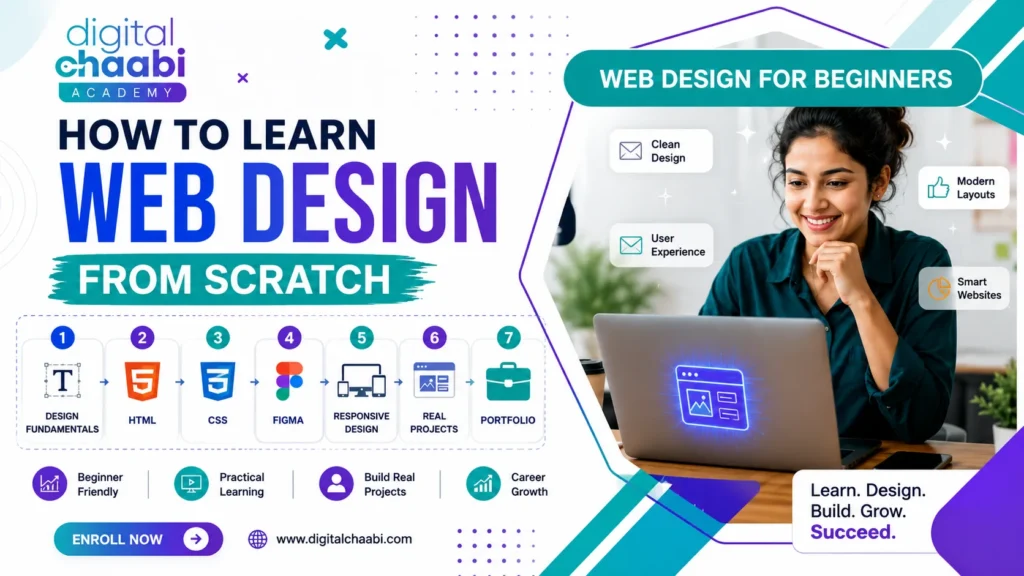 digital
chaabi
ACADEMY

HOW TO LEARN
WEB DESIGN
FROM SCRATCH

1 DESIGN FUNDAMENTALS
2 HTML
3 CSS
4 FIGMA
5 RESPONSIVE DESIGN
6 REAL PROJECTS
7 PORTFOLIO

Beginner Friendly
Practical Learning
Build Real Projects
Career Growth

ENROLL NOW

www.digitalchaabi.com

WEB DESIGN FOR BEGINNERS

Clean Design
User Experience
Modern Layouts
Smart Websites

Learn. Design.
Build. Grow.
Succeed.